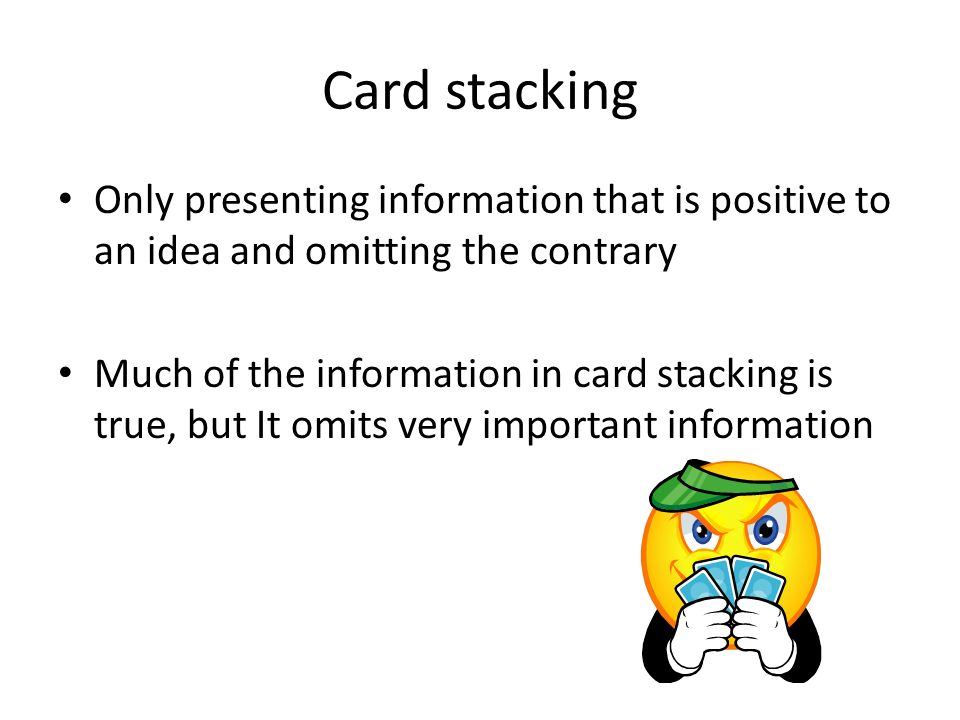 Card stacking

• Only presenting information that is positive to an idea and omitting the contrary

• Much of the information in card stacking is true, but It omits very important information